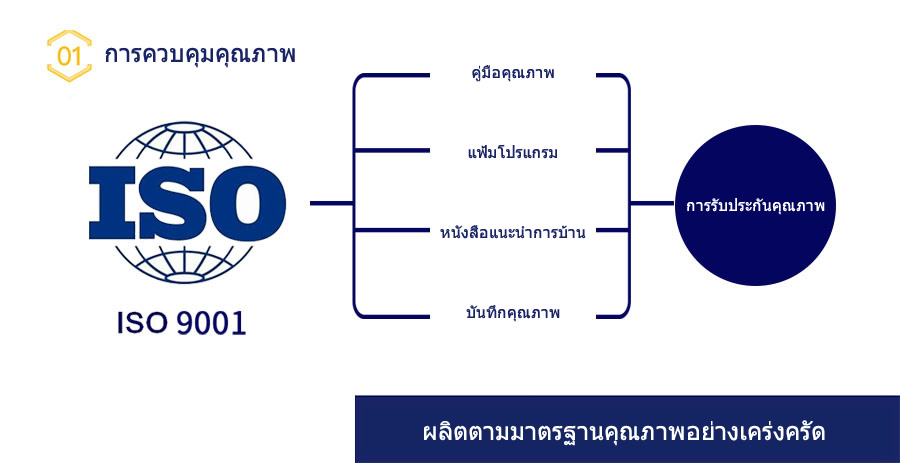 01 การควบคุมคุณภาพ

ISO

ISO 9001

คู่มือคุณภาพ

แฟ้มโปรแกรม

หนังสือแนะนำการบ้าน

บันทึกคุณภาพ

การรับประกันคุณภาพ

ผลิตตามมาตรฐานคุณภาพอย่างเคร่งครัด